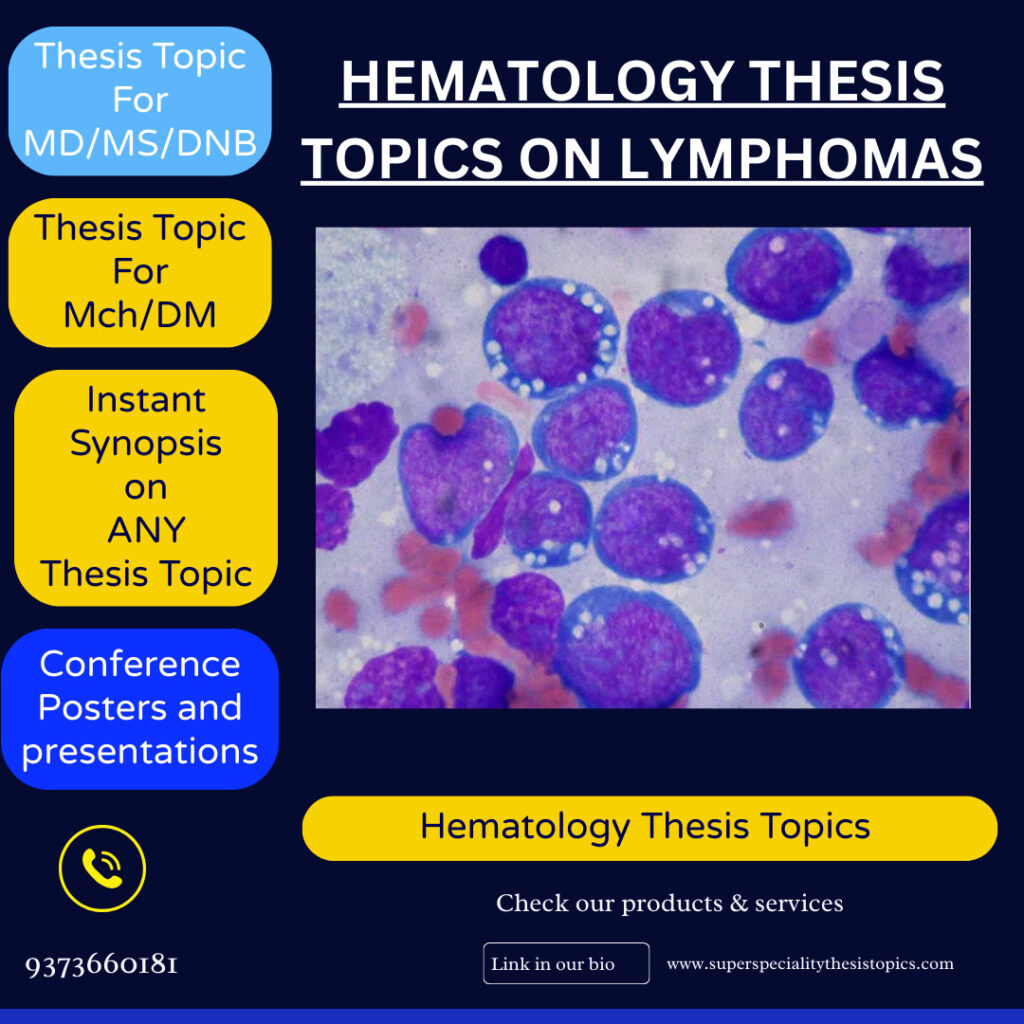 Thesis Topic For MD/MS/DNB

Thesis Topic For Mch/DM

Instant Synopsis on ANY Thesis Topic

Conference Posters and presentations

9373660181

HEMATOLOGY THESIS TOPICS ON LYMPHOMAS

Hematology Thesis Topics

Check our products & services

Link in our bio

www.superspecialitythesistopics.com